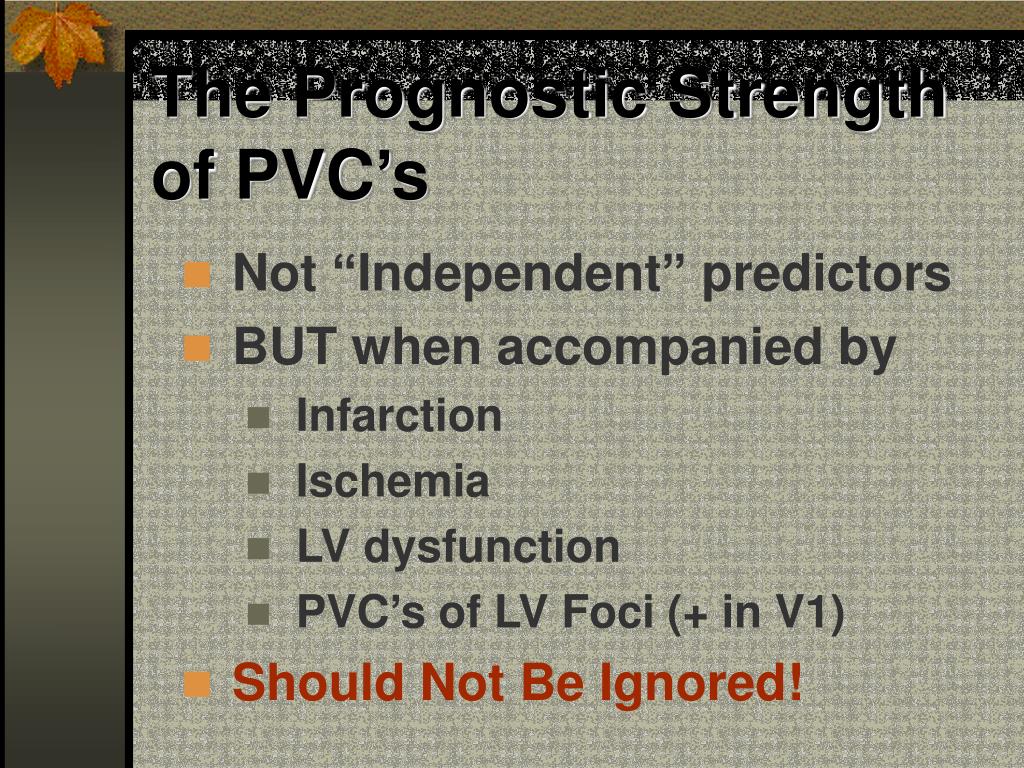 The Prognostic Strength of PVC’s

Not “Independent” predictors

BUT when accompanied by

Infarction

Ischemia

LV dysfunction

PVC’s of LV Foci (+ in V1)

Should Not Be Ignored!